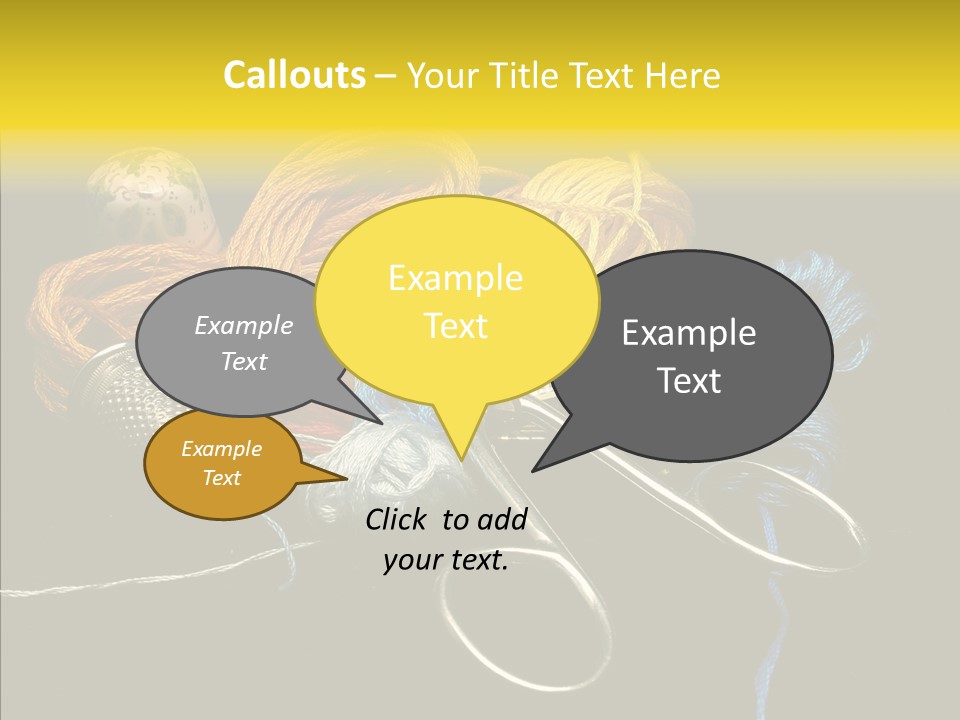 Callouts – Your Title Text Here

Example Text

Example Text

Example Text

Example Text

Click to add your text.